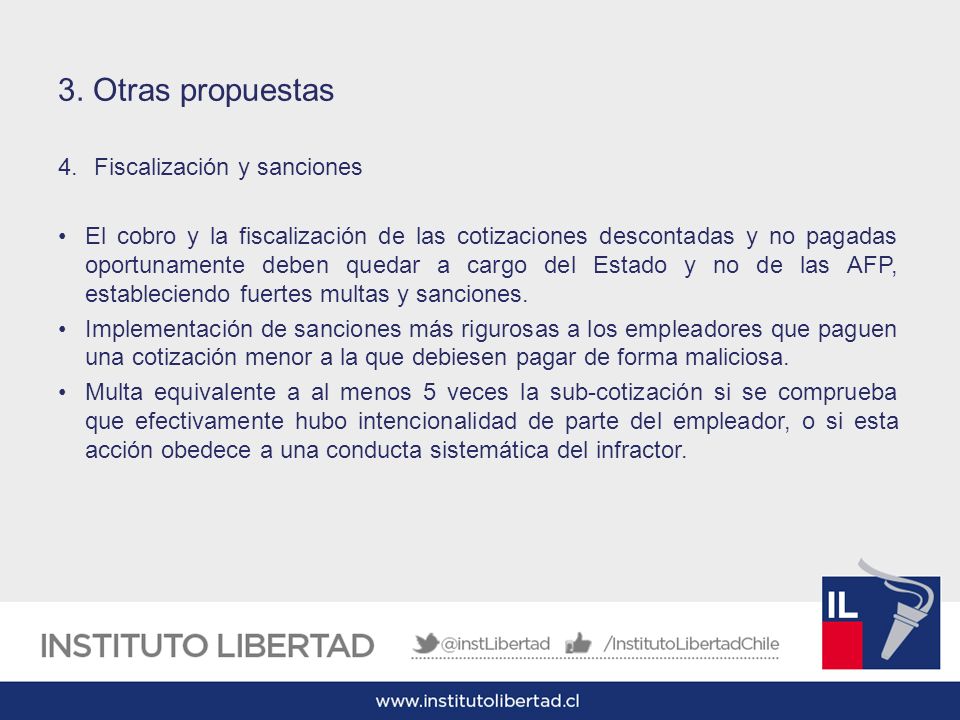 3. Otras propuestas

4. Fiscalización y sanciones

• El cobro y la fiscalización de las cotizaciones descontadas y no pagadas oportunamente deben quedar a cargo del Estado y no de las AFP, estableciendo fuertes multas y sanciones.
• Implementación de sanciones más rigurosas a los empleadores que paguen una cotización menor a la que debiesen pagar de forma maliciosa.
• Multa equivalente a al menos 5 veces la sub-cotización si se comprueba que efectivamente hubo intencionalidad de parte del empleador, o si esta acción obedece a una conducta sistemática del infractor.

INSTITUTO LIBERTAD @instLibertad /InstitutoLibertadChile

IL

www.institutolibertad.cl